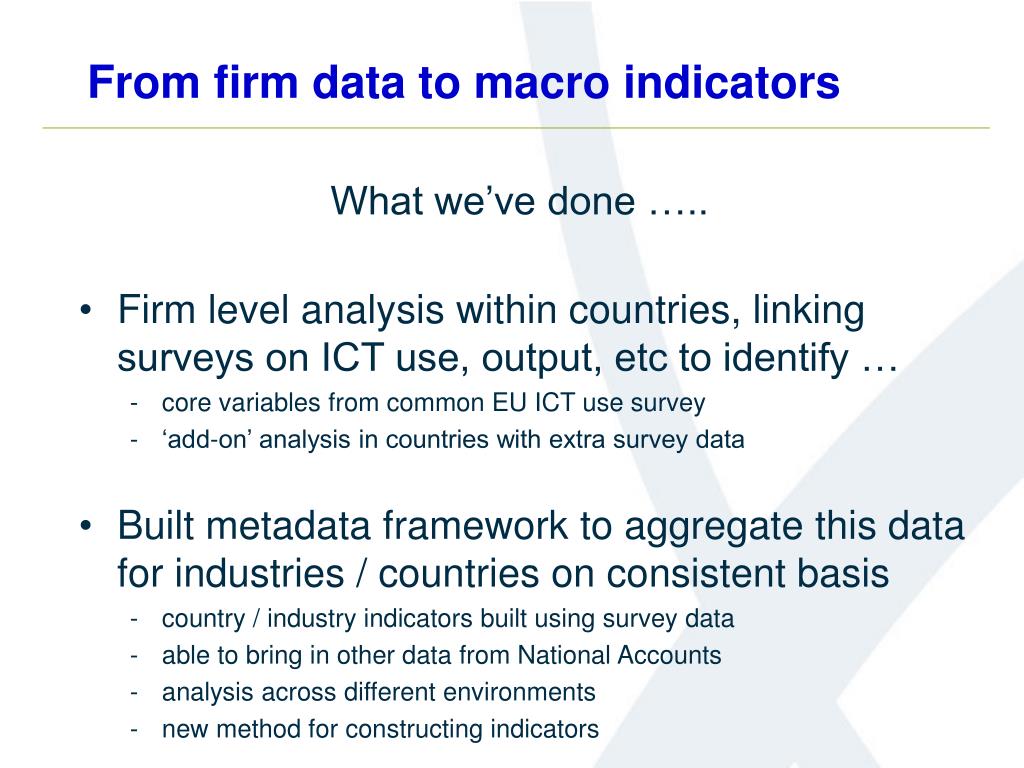 From firm data to macro indicators

What we’ve done …..

• Firm level analysis within countries, linking surveys on ICT use, output, etc to identify …
- core variables from common EU ICT use survey
- ‘add-on’ analysis in countries with extra survey data

• Built metadata framework to aggregate this data for industries / countries on consistent basis
- country / industry indicators built using survey data
- able to bring in other data from National Accounts
- analysis across different environments
- new method for constructing indicators